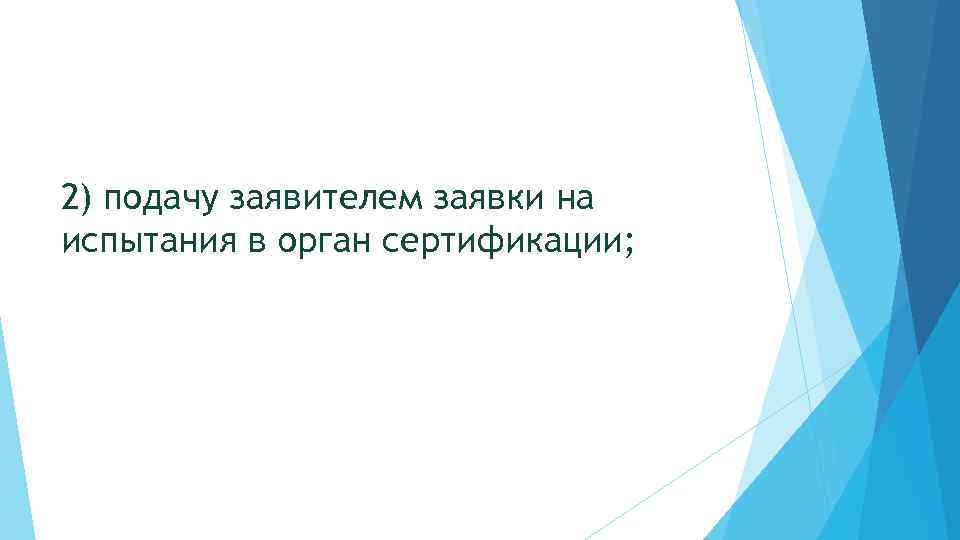 2) подачу заявителем заявки на испытания в орган сертификации;